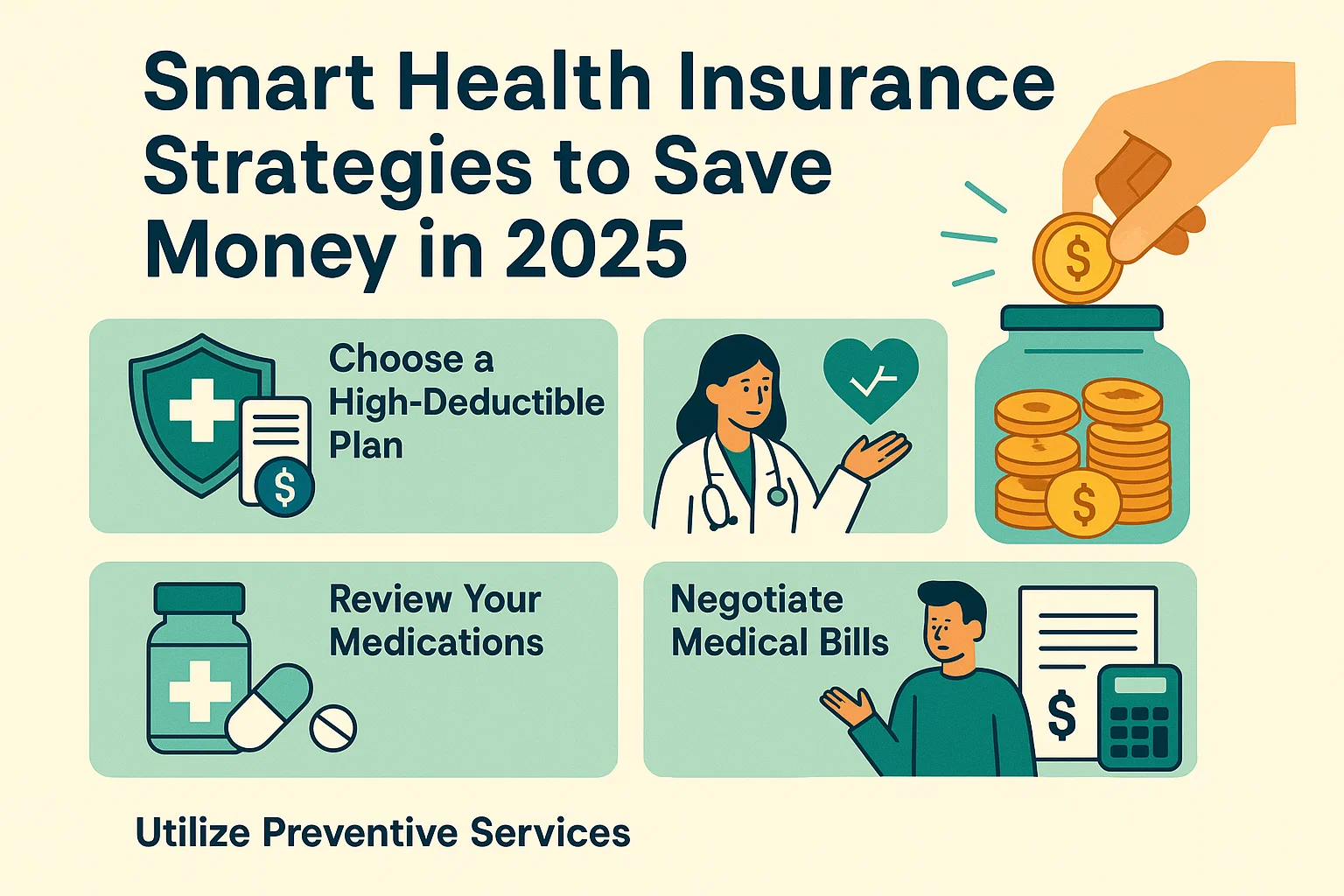 Smart Health Insurance Strategies to Save Money in 2025

Choose a High-Deductible Plan

$

$

$

Review Your Medications

Negotiate Medical Bills

$

Utilize Preventive Services